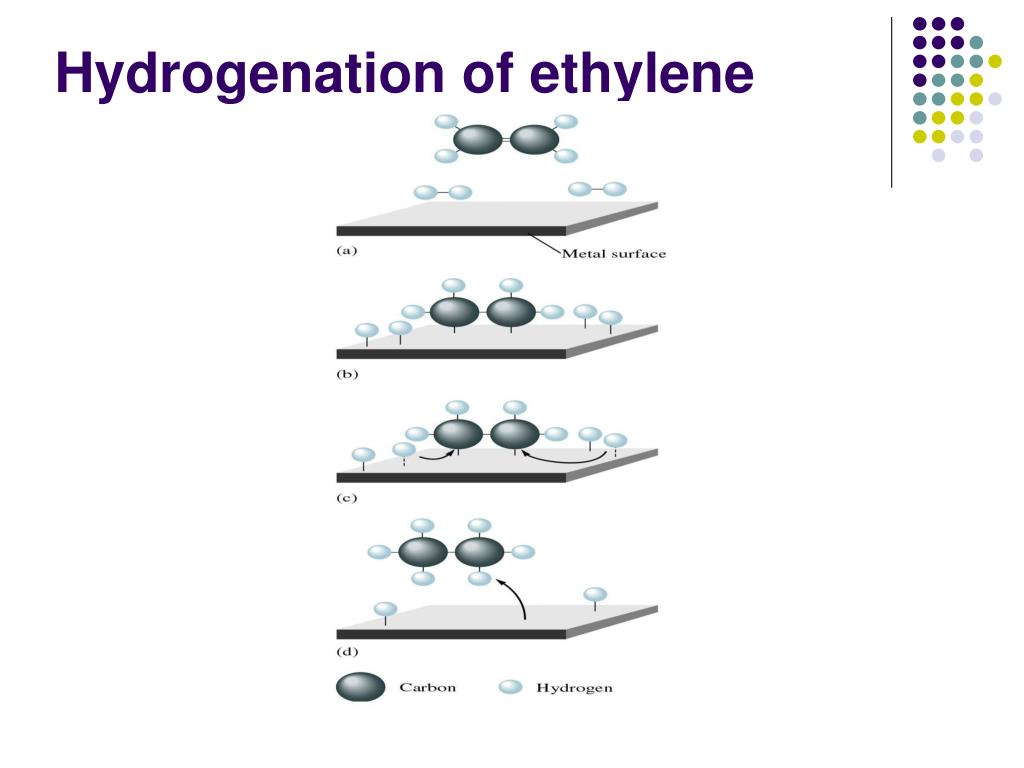 Hydrogenation of ethylene

(a)

Metal surface

(b)

(c)

(d)

Carbon

Hydrogen